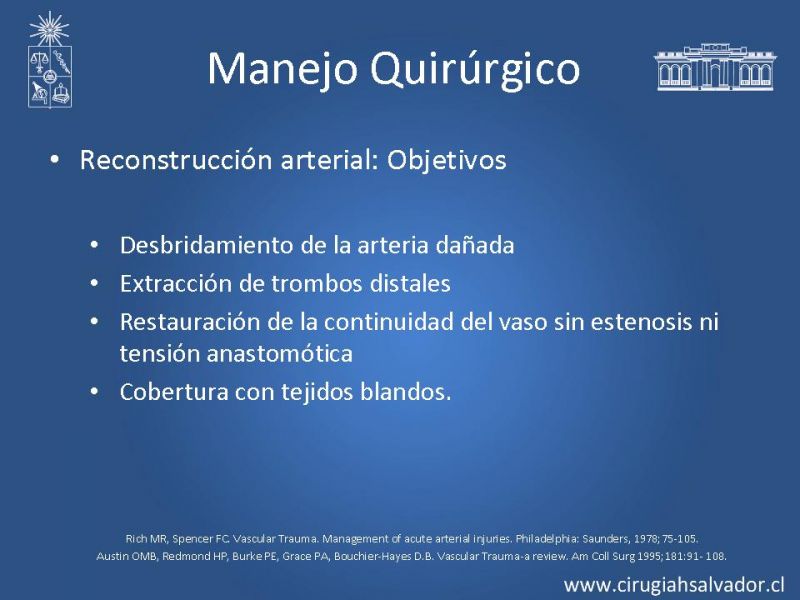 Manejo Quirúrgico

• Reconstrucción arterial: Objetivos

• Desbridamiento de la arteria dañada
• Extracción de trombos distales
• Restauración de la continuidad del vaso sin estenosis ni tensión anastomótica
• Cobertura con tejidos blandos.

Rich MR, Spencer FC. Vascular Trauma. Management of acute arterial injuries. Philadelphia: Saunders, 1978; 75-105.
Austin OMB, Redmond HP, Burke PE, Grace PA, Bouchier-Hayes D.B. Vascular Trauma-a review. Am Coll Surg 1995;181:91- 108.

www.cirugiahsalvador.cl